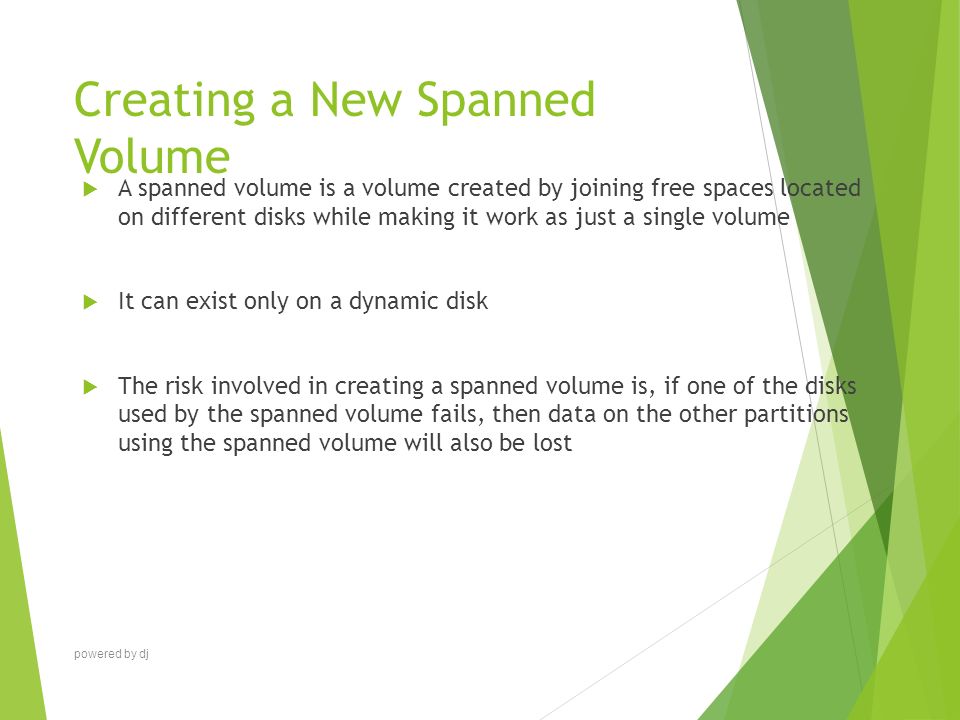 Creating a New Spanned Volume

A spanned volume is a volume created by joining free spaces located on different disks while making it work as just a single volume

It can exist only on a dynamic disk

The risk involved in creating a spanned volume is, if one of the disks used by the spanned volume fails, then data on the other partitions using the spanned volume will also be lost

powered by dj